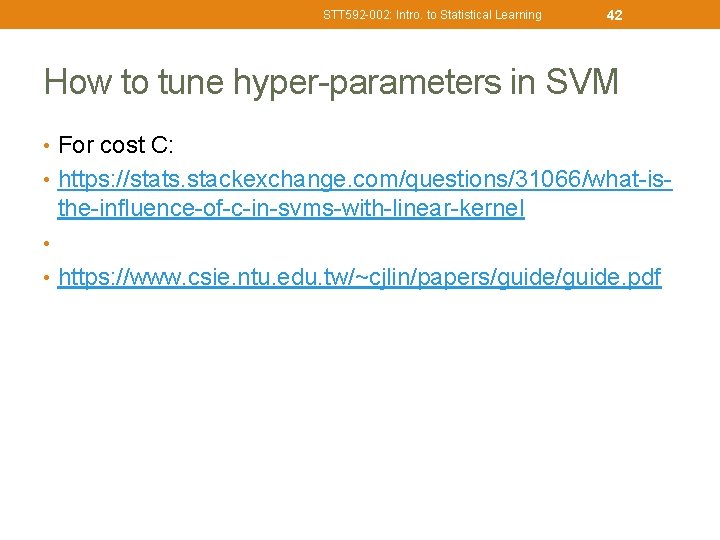 STT592-002: Intro. to Statistical Learning 42

How to tune hyper-parameters in SVM

• For cost C:
• https://stats.stackexchange.com/questions/31066/what-is-the-influence-of-c-in-svms-with-linear-kernel
•
• https://www.csie.ntu.edu.tw/~cjlin/papers/guide/guide.pdf